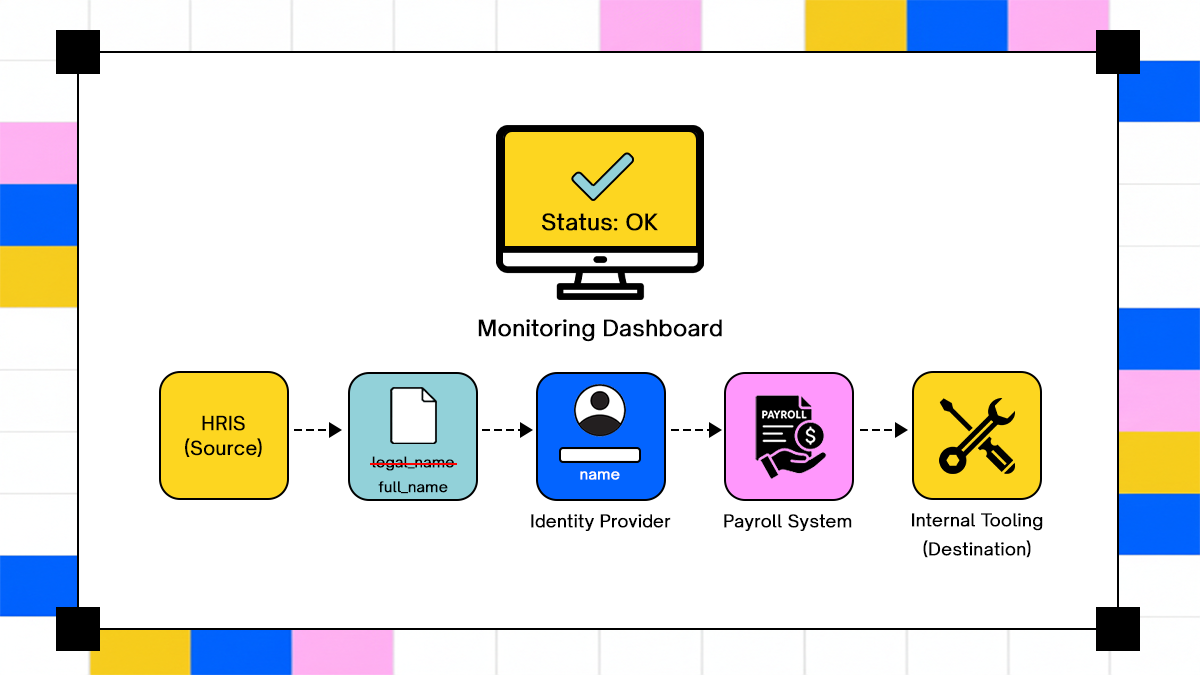 Status: OK

Monitoring Dashboard

HRIS (Source)

legal_name
full_name

name

Identity Provider

PAYROLL

Payroll System

Internal Tooling (Destination)